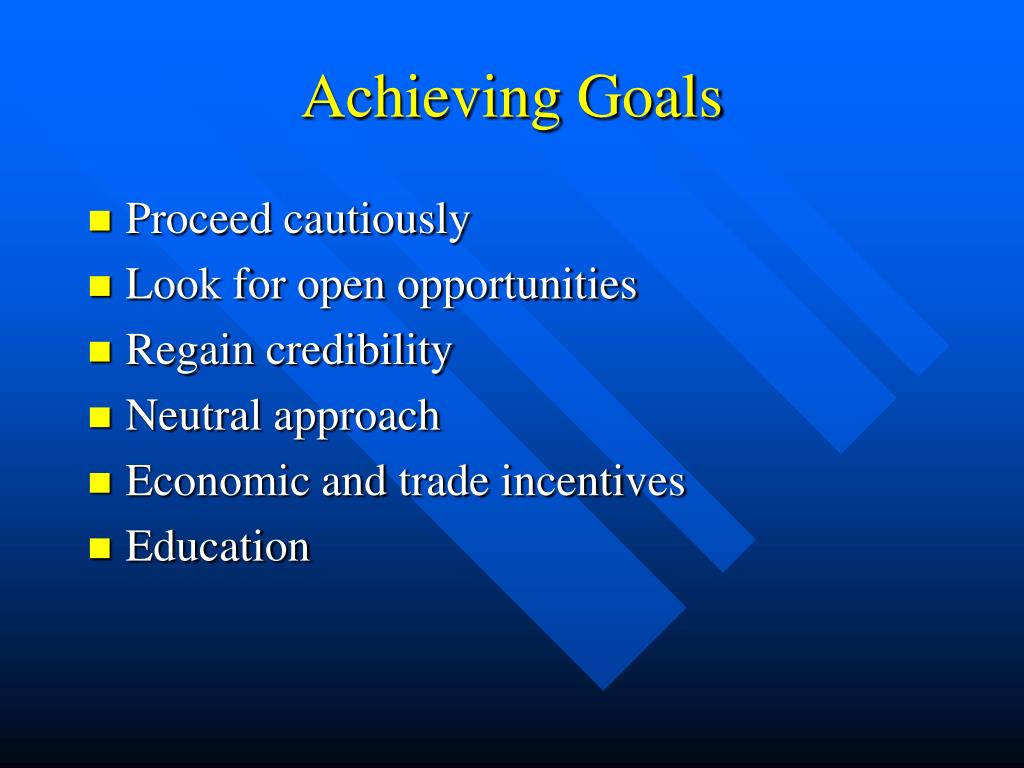 Achieving Goals

- Proceed cautiously
- Look for open opportunities
- Regain credibility
- Neutral approach
- Economic and trade incentives
- Education